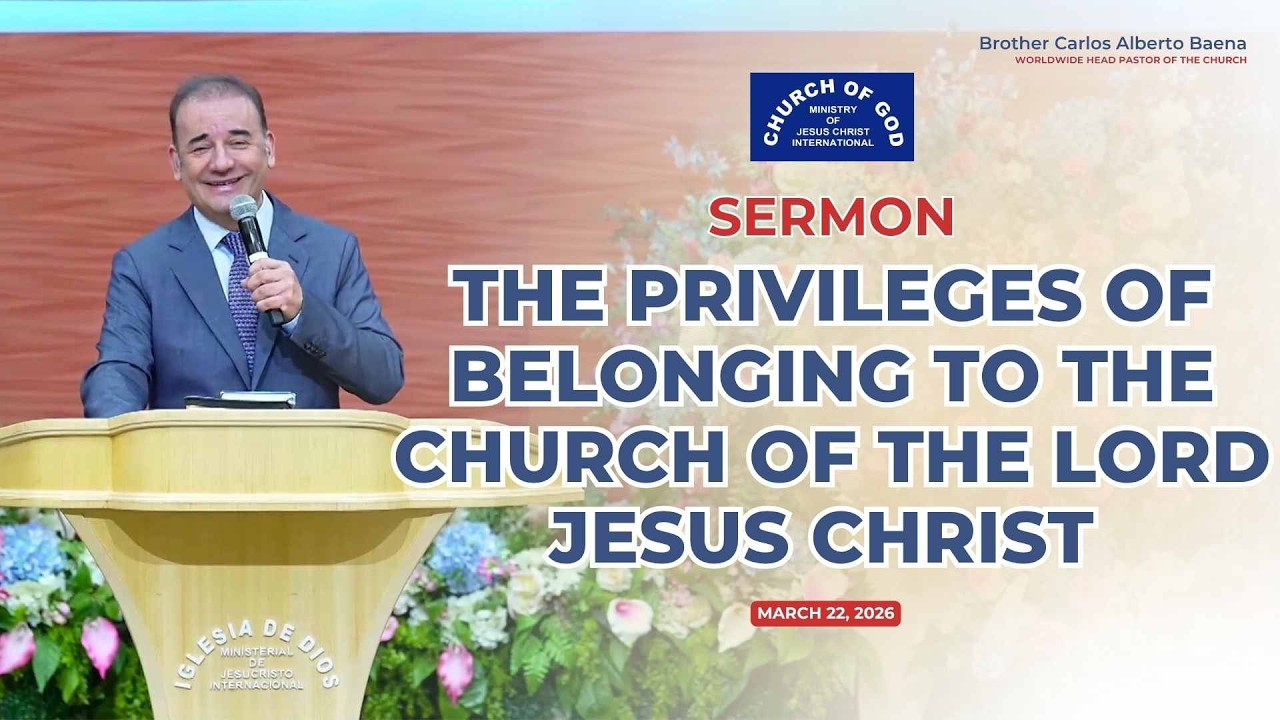 Brother Carlos Alberto Baena
WORLDWIDE HEAD PASTOR OF THE CHURCH

CHURCH OF GOD
MINISTRY OF JESUS CHRIST INTERNATIONAL

SERMON

THE PRIVILEGES OF BELONGING TO THE CHURCH OF THE LORD JESUS CHRIST

MARCH 22, 2026

IGLESIA DE DIOS
MINISTERIAL DE JESUCRISTO INTERNACIONAL